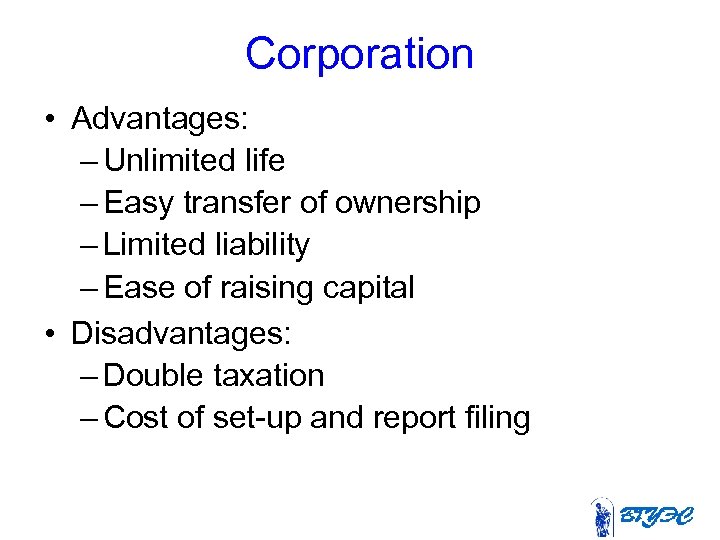 Corporation

• Advantages:
– Unlimited life
– Easy transfer of ownership
– Limited liability
– Ease of raising capital
• Disadvantages:
– Double taxation
– Cost of set-up and report filing

ВГУЭС